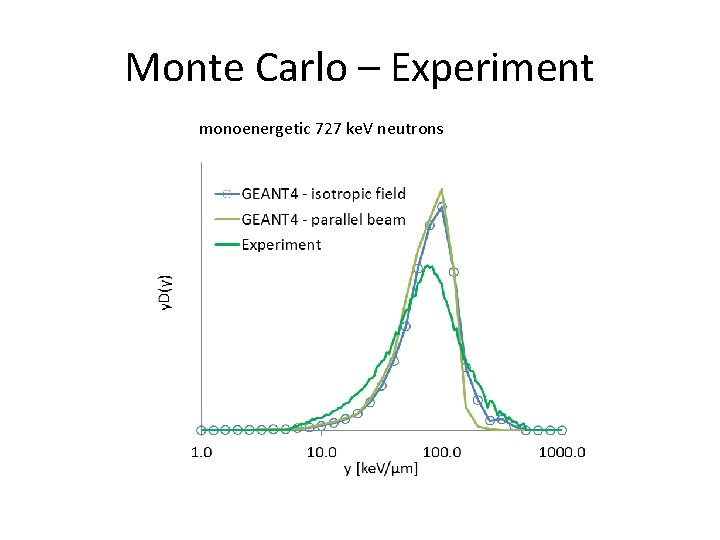 Monte Carlo – Experiment

monoenergetic 727 keV neutrons

GEANT4 - isotropic field
GEANT4 - parallel beam
Experiment

yD(y)

1.0
10.0
100.0
1000.0

y [keV/μm]